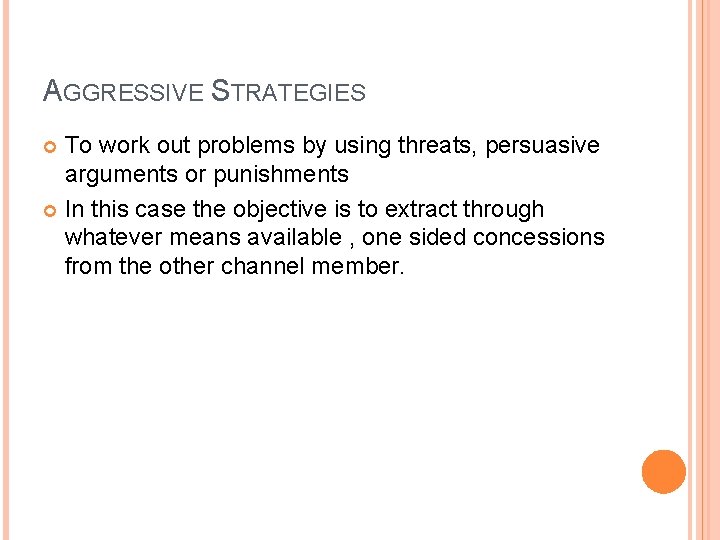 AGGRESSIVE STRATEGIES

To work out problems by using threats, persuasive arguments or punishments

In this case the objective is to extract through whatever means available , one sided concessions from the other channel member.